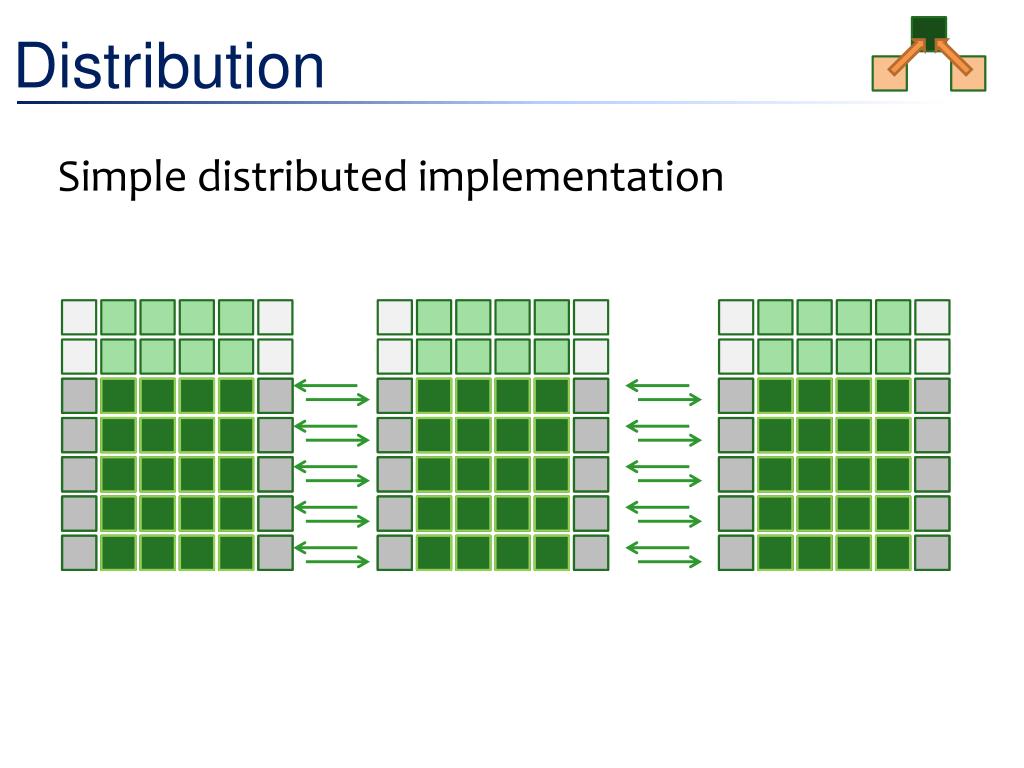 Distribution

Simple distributed implementation